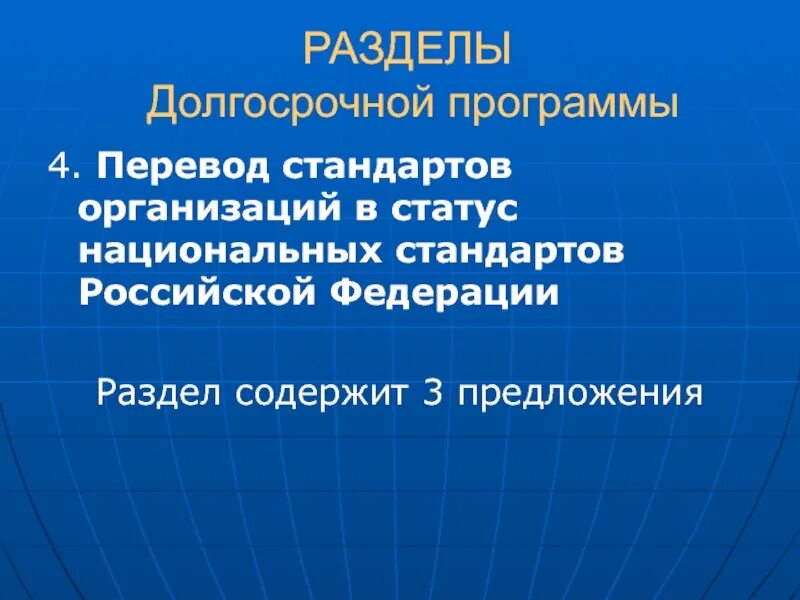 РАЗДЕЛЫ
Долгосрочной программы

4. Перевод стандартов организаций в статус национальных стандартов Российской Федерации

Раздел содержит 3 предложения